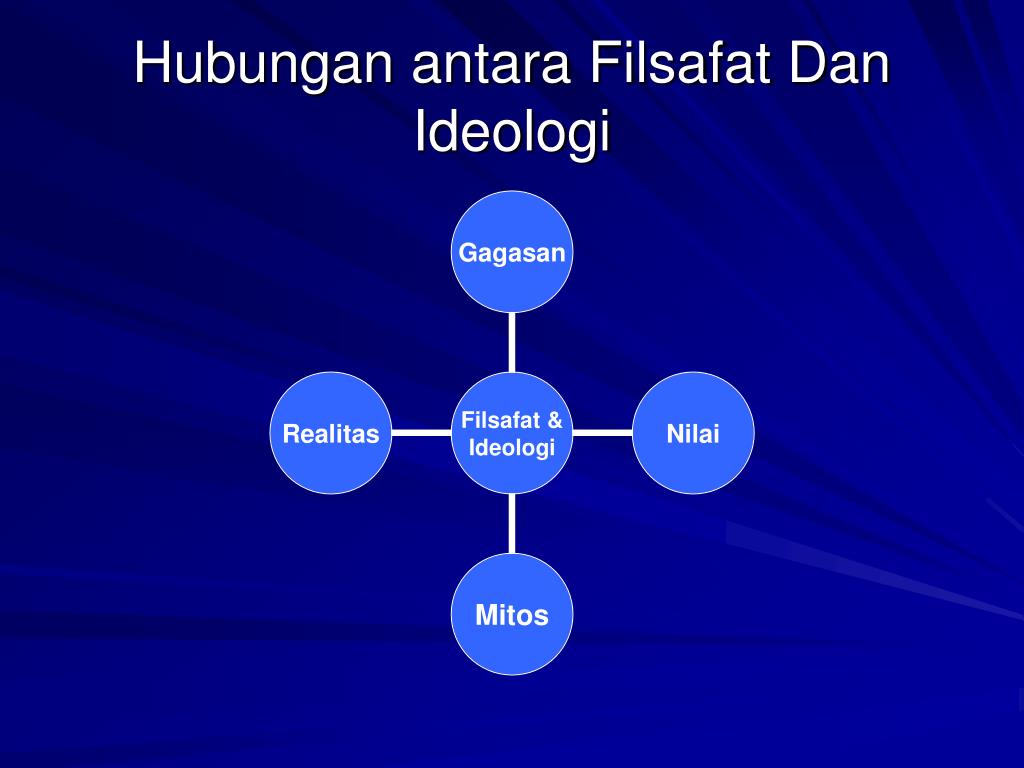 Hubungan antara Filsafat Dan Ideologi

Gagasan

Realitas

Filsafat & Ideologi

Nilai

Mitos